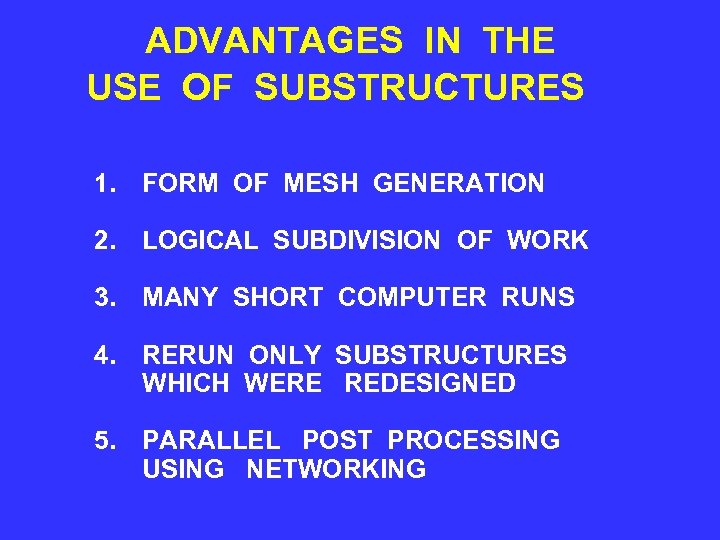 ADVANTAGES IN THE USE OF SUBSTRUCTURES

1. FORM OF MESH GENERATION

2. LOGICAL SUBDIVISION OF WORK

3. MANY SHORT COMPUTER RUNS

4. RERUN ONLY SUBSTRUCTURES WHICH WERE REDESIGNED

5. PARALLEL POST PROCESSING USING NETWORKING